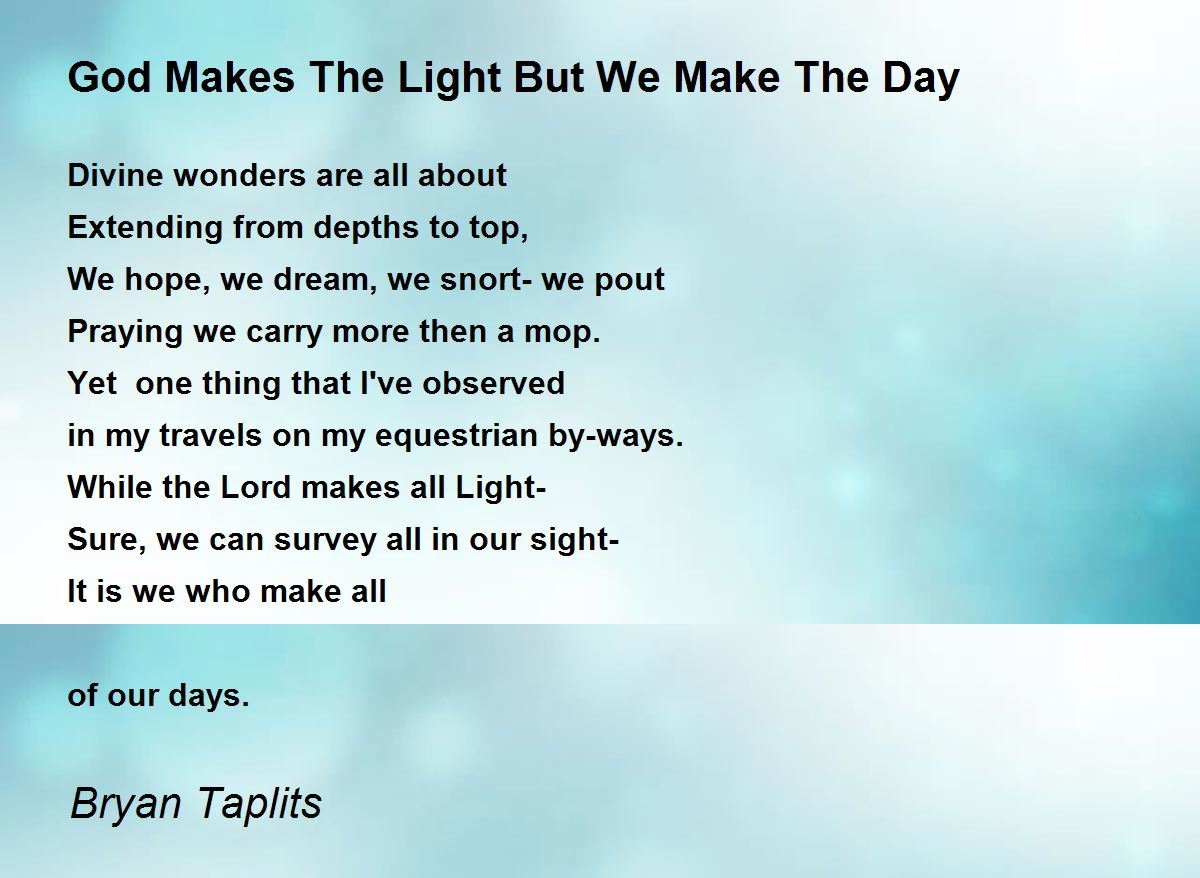 God Makes The Light But We Make The Day

Divine wonders are all about
Extending from depths to top,
We hope, we dream, we snort- we pout
Praying we carry more then a mop.
Yet  one thing that I've observed
in my travels on my equestrian by-ways.
While the Lord makes all Light-
Sure, we can survey all in our sight-
It is we who make all

of our days.

Bryan Taplits